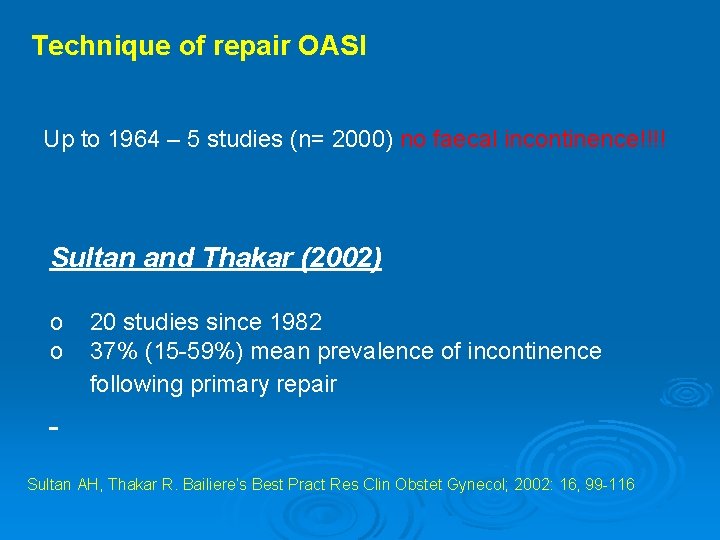 Technique of repair OASI

Up to 1964 – 5 studies (n= 2000) no faecal incontinence!!!!

Sultan and Thakar (2002)

o 20 studies since 1982
o 37% (15-59%) mean prevalence of incontinence following primary repair

-

Sultan AH, Thakar R. Bailiere's Best Pract Res Clin Obstet Gynecol; 2002: 16, 99-116